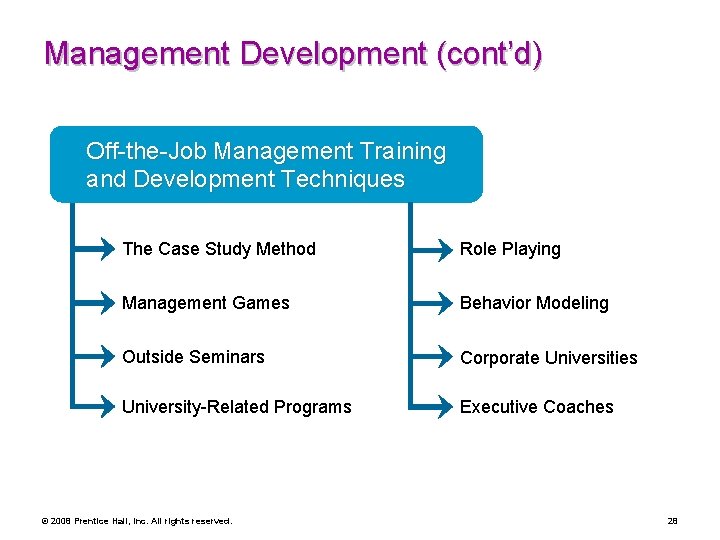 Management Development (cont'd)

Off-the-Job Management Training and Development Techniques

The Case Study Method

Management Games

Outside Seminars

University-Related Programs

Role Playing

Behavior Modeling

Corporate Universities

Executive Coaches

© 2008 Prentice Hall, Inc. All rights reserved.

28